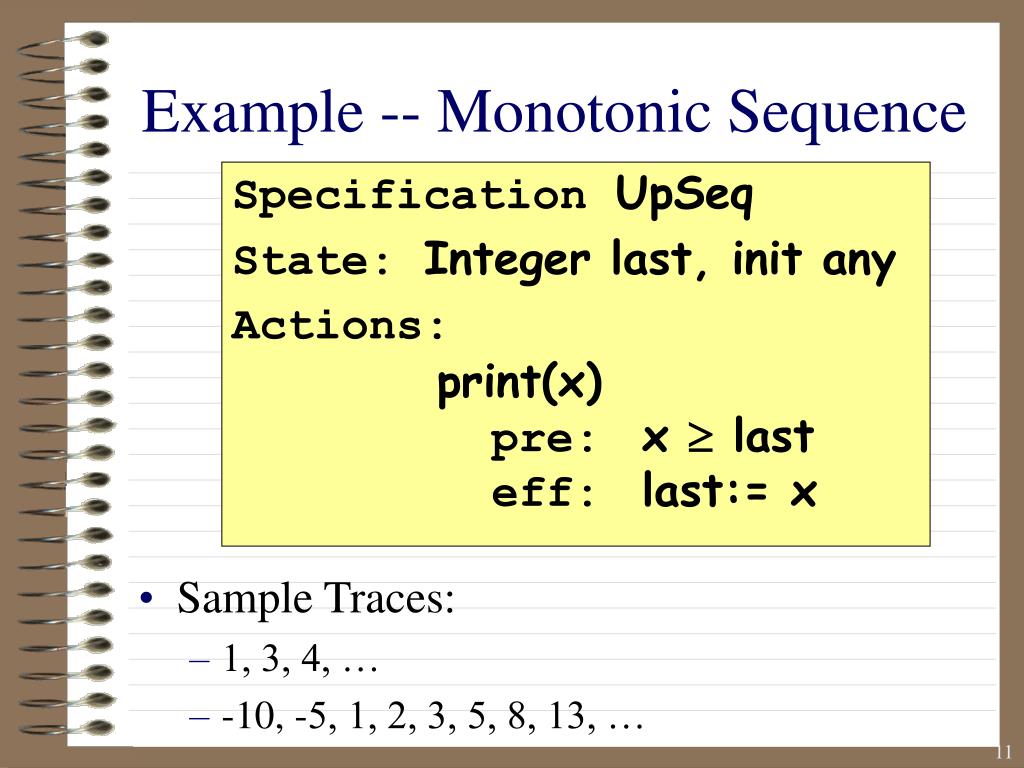 Example -- Monotonic Sequence

Specification UpSeq
State: Integer last, init any
Actions:
print(x)
pre: $x \geq$ last
eff: last:= x

• Sample Traces:
– 1, 3, 4, …
– -10, -5, 1, 2, 3, 5, 8, 13, …

11